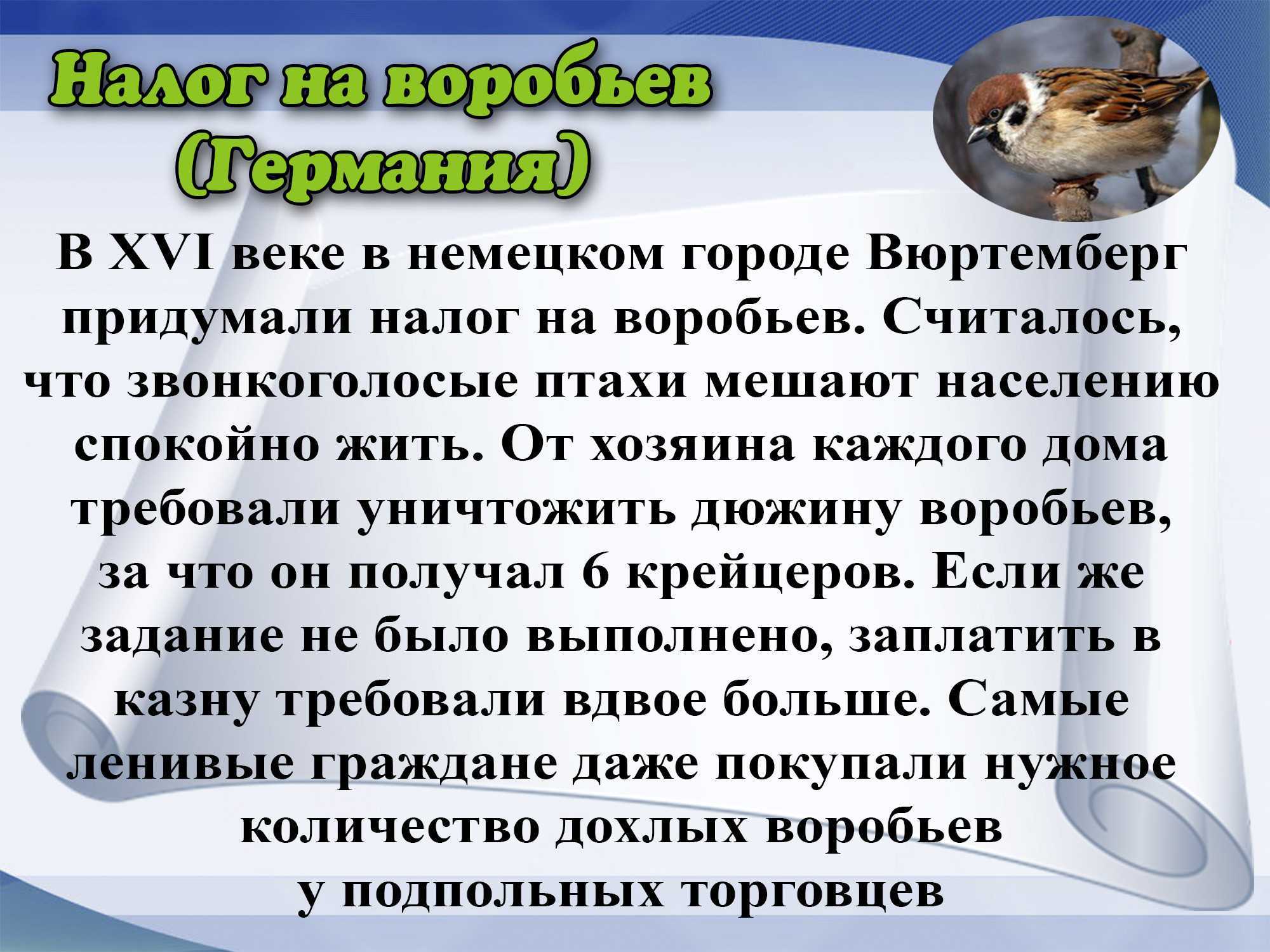 Налог на воробьев (Германия)

В XVI веке в немецком городе Вюртемберг придумали налог на воробьев. Считалось, что звонкоголосые птахи мешают населению спокойно жить. От хозяина каждого дома требовали уничтожить дюжину воробьев, за что он получал 6 крейцеров. Если же задание не было выполнено, заплатить в казну требовали вдвое больше. Самые ленивые граждане даже покупали нужное количество дохлых воробьев у подпольных торговцев